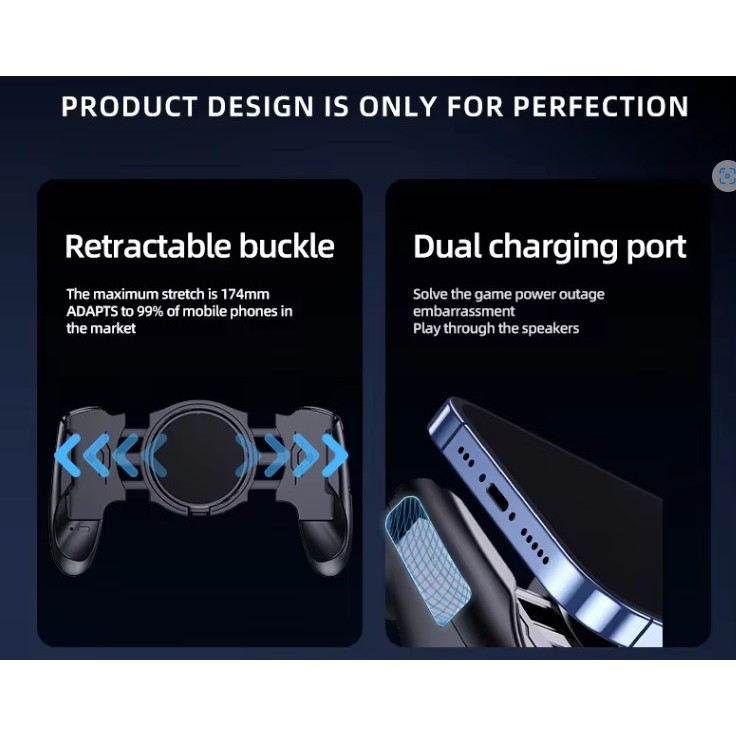 PRODUCT DESIGN IS ONLY FOR PERFECTION

Retractable buckle

The maximum stretch is 174mm ADAPTS to 99% of mobile phones in the market

Dual charging port

Solve the game power outage embarrassment
Play through the speakers